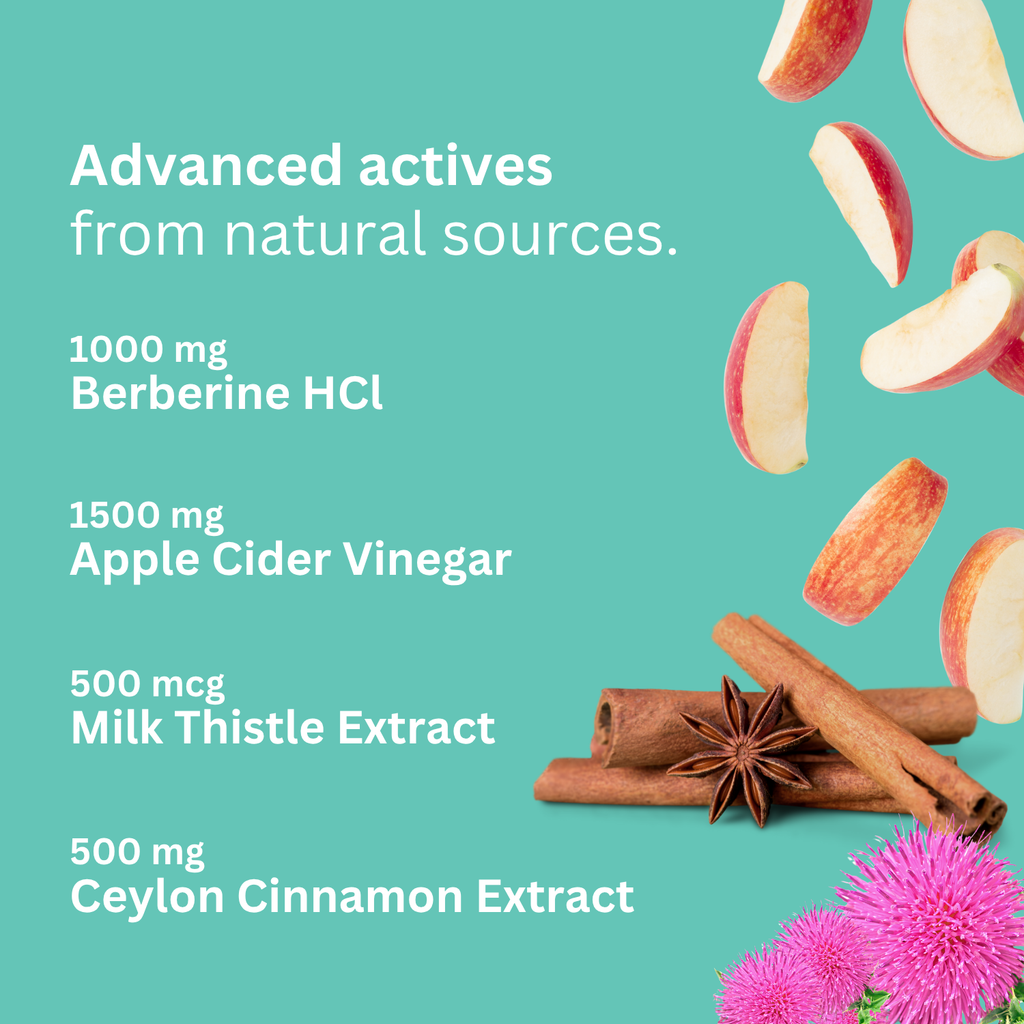 Advanced actives
from natural sources.

1000 mg
Berberine HCl

1500 mg
Apple Cider Vinegar

500 mcg
Milk Thistle Extract

500 mg
Ceylon Cinnamon Extract